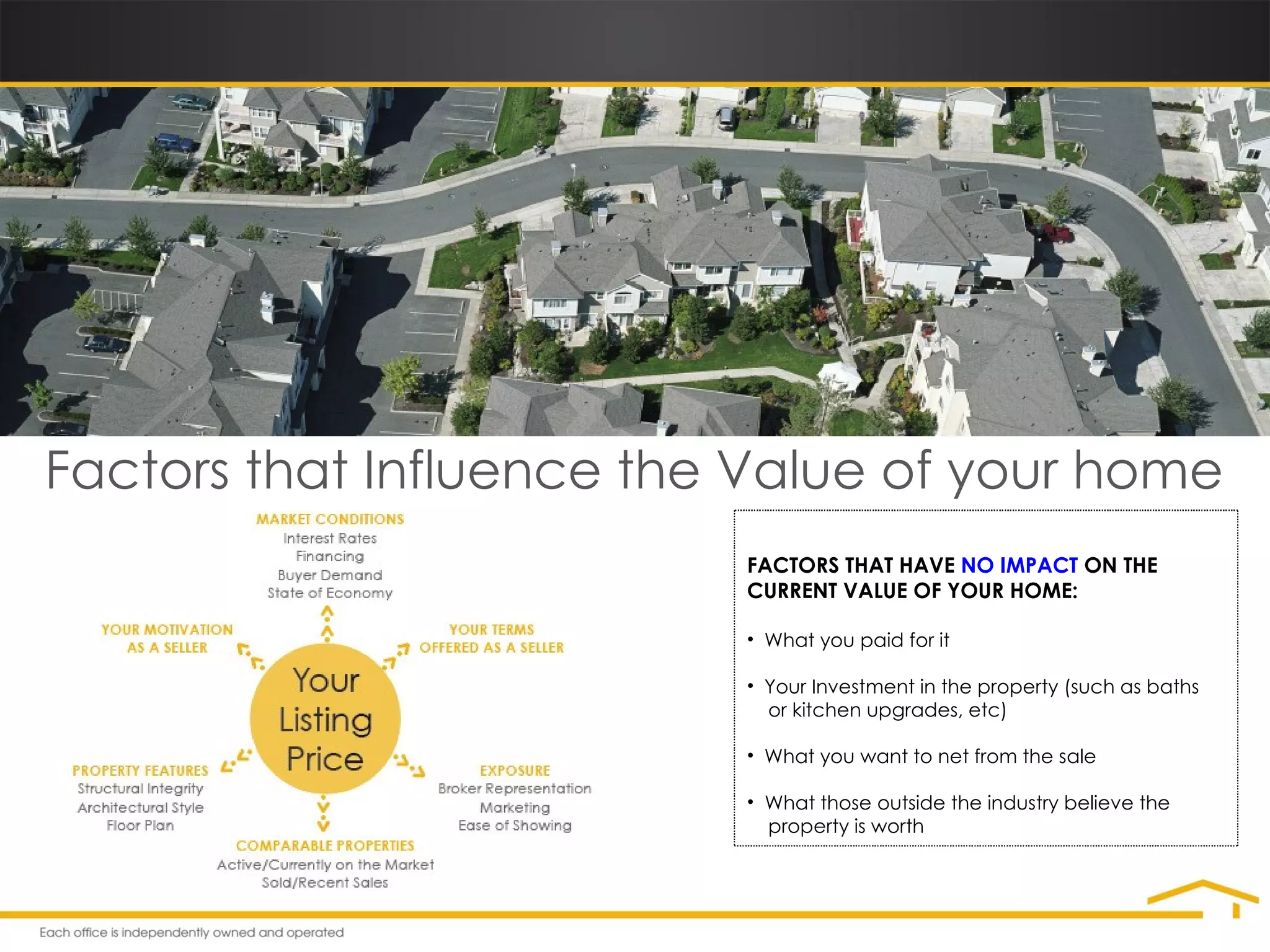 Factors that Influence the Value of your home

MARKET CONDITIONS
Interest Rates
Financing
Buyer Demand
State of Economy

YOUR MOTIVATION AS A SELLER

YOUR TERMS OFFERED AS A SELLER

Your Listing Price

PROPERTY FEATURES
Structural Integrity
Architectural Style
Floor Plan

EXPOSURE
Broker Representation
Marketing
Ease of Showing

COMPARABLE PROPERTIES
Active/Currently on the Market
Sold/Recent Sales

FACTORS THAT HAVE NO IMPACT ON THE CURRENT VALUE OF YOUR HOME:

• What you paid for it

• Your Investment in the property (such as baths or kitchen upgrades, etc)

• What you want to net from the sale

• What those outside the industry believe the property is worth

Each office is independently owned and operated